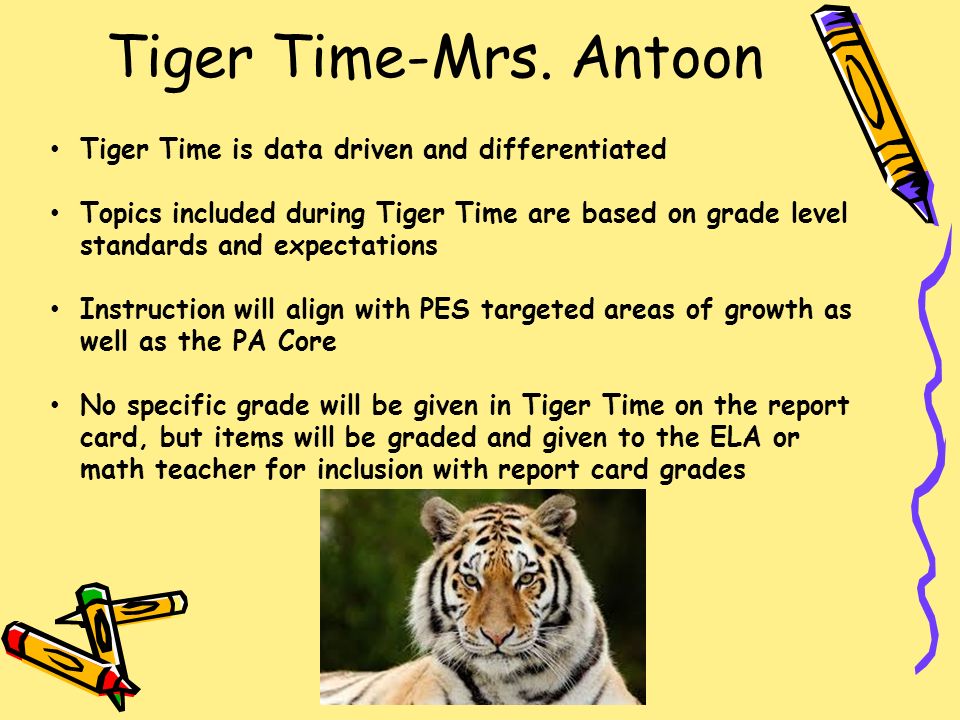 Tiger Time-Mrs. Antoon

• Tiger Time is data driven and differentiated

• Topics included during Tiger Time are based on grade level standards and expectations

• Instruction will align with PES targeted areas of growth as well as the PA Core

• No specific grade will be given in Tiger Time on the report card, but items will be graded and given to the ELA or math teacher for inclusion with report card grades